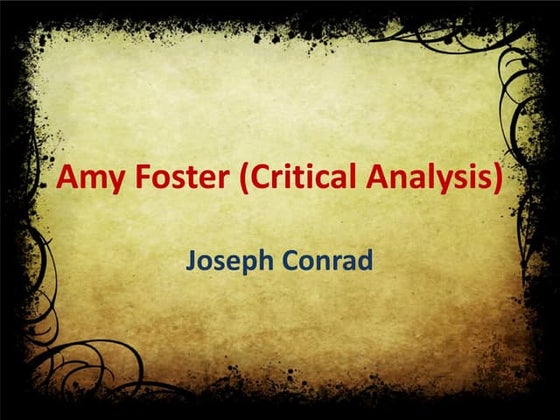 Amy Foster (Critical Analysis)

Joseph Conrad